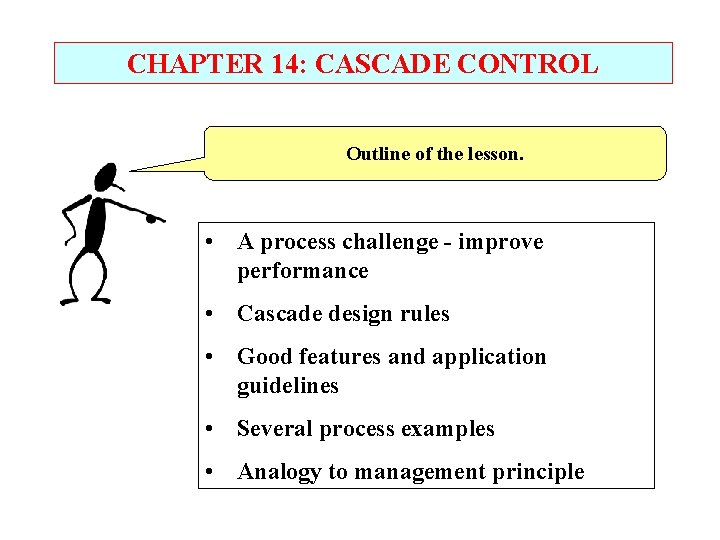 CHAPTER 14: CASCADE CONTROL

Outline of the lesson.

• A process challenge - improve performance
• Cascade design rules
• Good features and application guidelines
• Several process examples
• Analogy to management principle